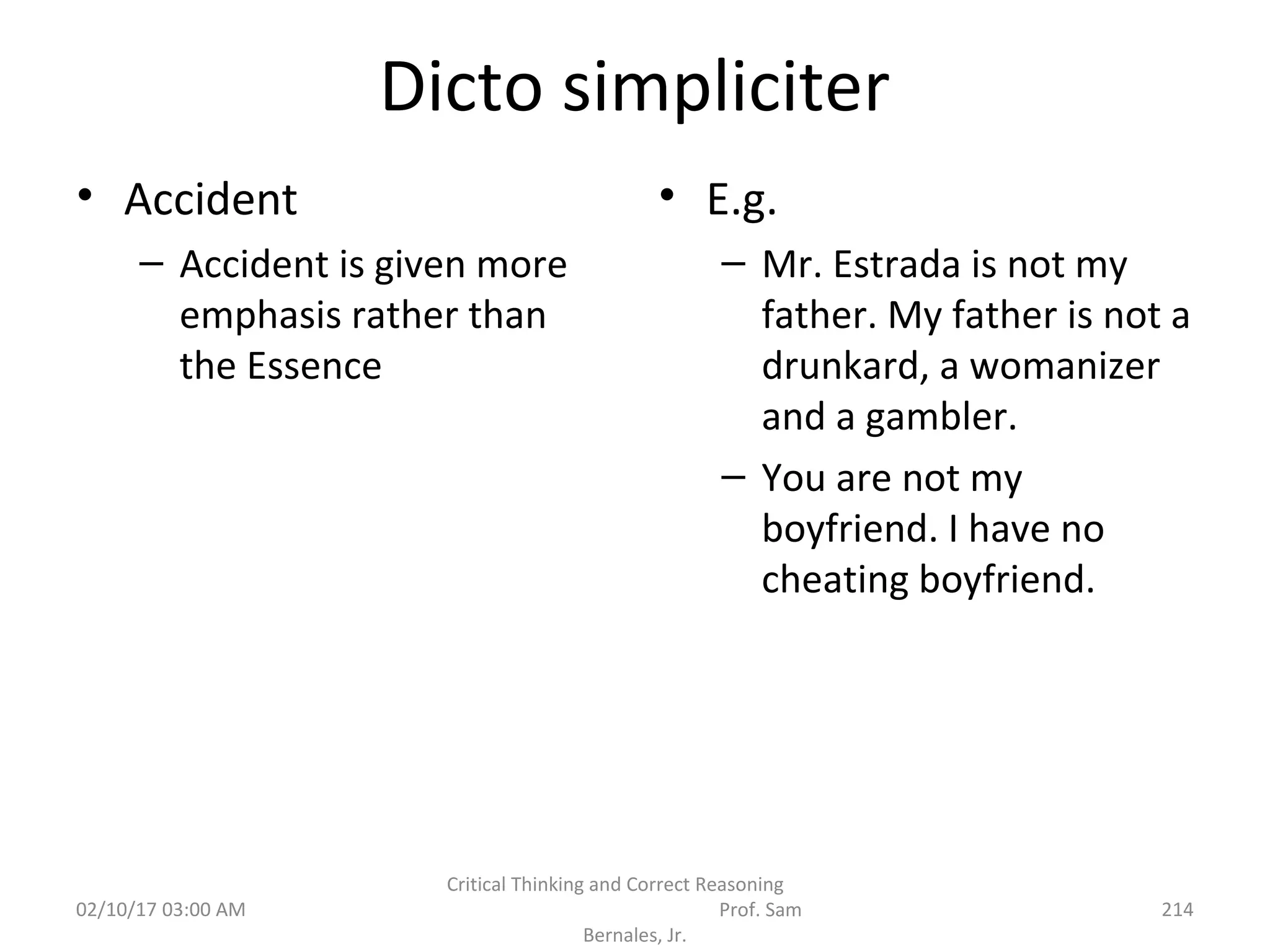 Dicto simpliciter

• Accident
– Accident is given more emphasis rather than the Essence

• E.g.
– Mr. Estrada is not my father. My father is not a drunkard, a womanizer and a gambler.
– You are not my boyfriend. I have no cheating boyfriend.

02/10/17 03:00 AM

Critical Thinking and Correct Reasoning Prof. Sam Bernales, Jr.

214